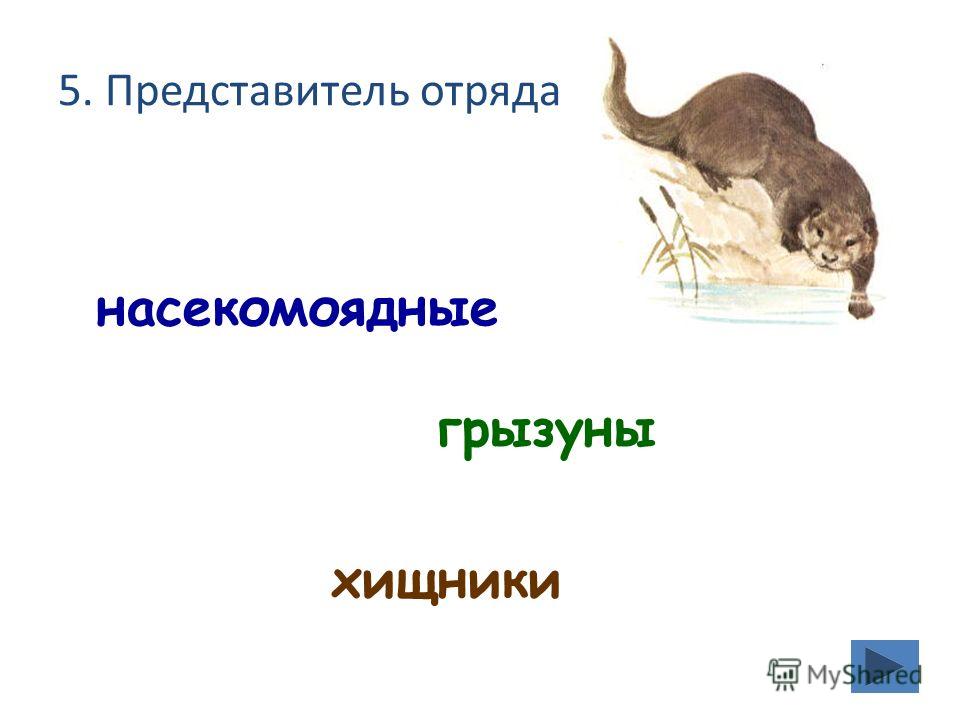 5. Представитель отряда

насекомоядные

грызуны

хищники

MyShared